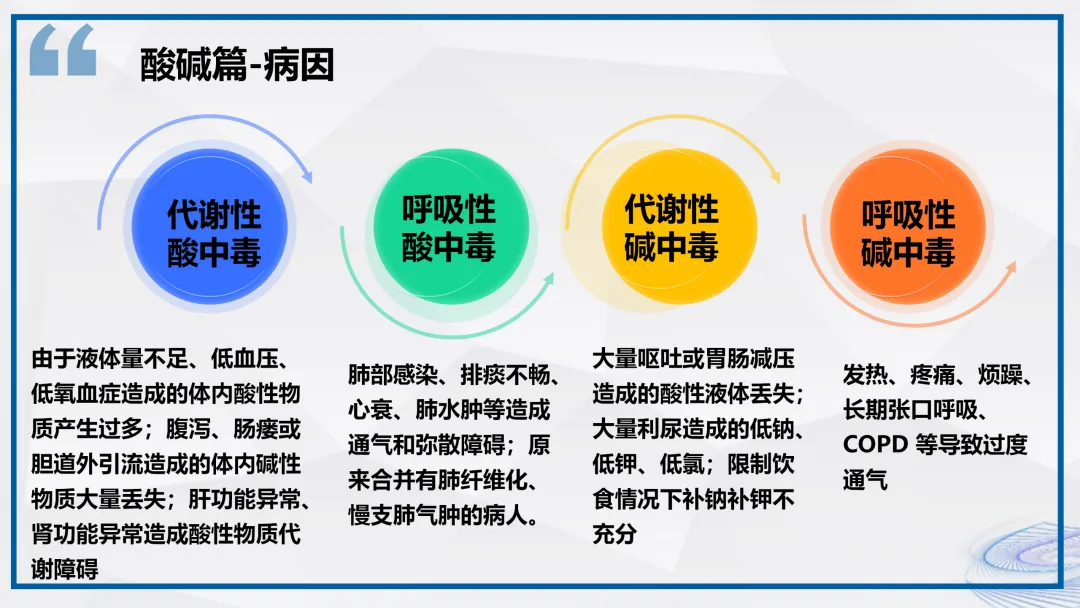 酸碱篇-病因

代谢性酸中毒

呼吸性酸中毒

代谢性碱中毒

呼吸性碱中毒

由于液体量不足、低血压、低氧血症造成的体内酸性物质产生过多；腹泻、肠瘘或胆道外引流造成的体内碱性物质大量丢失；肝功能异常、肾功能异常造成酸性物质代谢障碍

肺部感染、排痰不畅、心衰、肺水肿等造成通气和弥散障碍；原来合并有肺纤维化、慢支肺气肿的病人。

大量呕吐或胃肠减压造成的酸性液体丢失；大量利尿造成的低钠、低钾、低氯；限制饮食情况下补钠补钾不充分

发热、疼痛、烦躁、长期张口呼吸、COPD 等导致过度通气